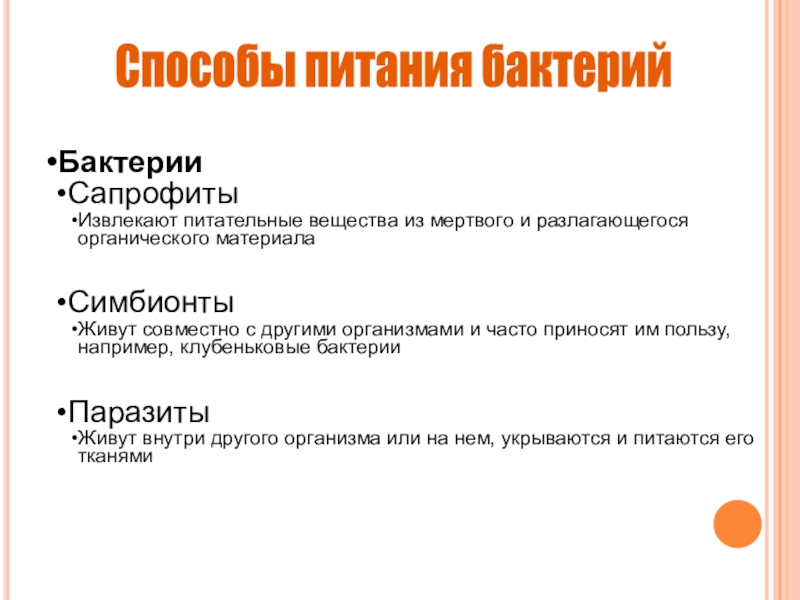 Способы питания бактерий

•Бактерии

•Сапрофиты

•Извлекают питательные вещества из мертвого и разлагающегося органического материала

•Симбионты

•Живут совместно с другими организмами и часто приносят им пользу, например, клубеньковые бактерии

•Паразиты

•Живут внутри другого организма или на нем, укрываются и питаются его тканями